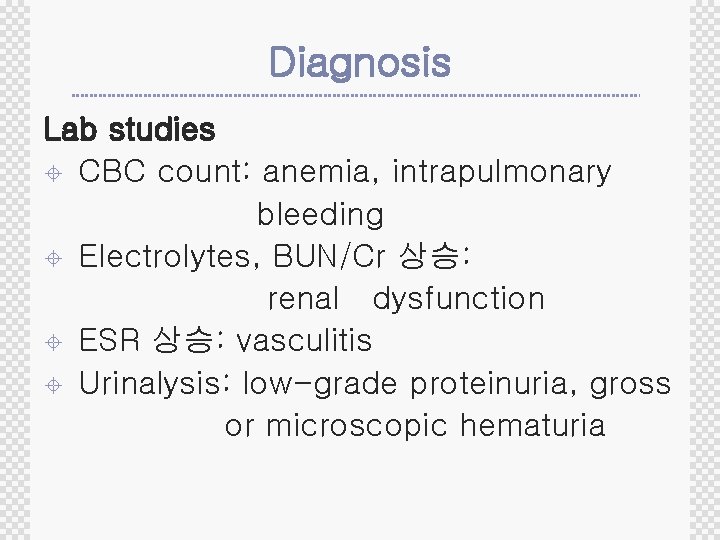 Diagnosis

Lab studies

CBC count: anemia, intrapulmonary bleeding

Electrolytes, BUN/Cr 상승: renal dysfunction

ESR 상승: vasculitis

Urinalysis: low-grade proteinuria, gross or microscopic hematuria